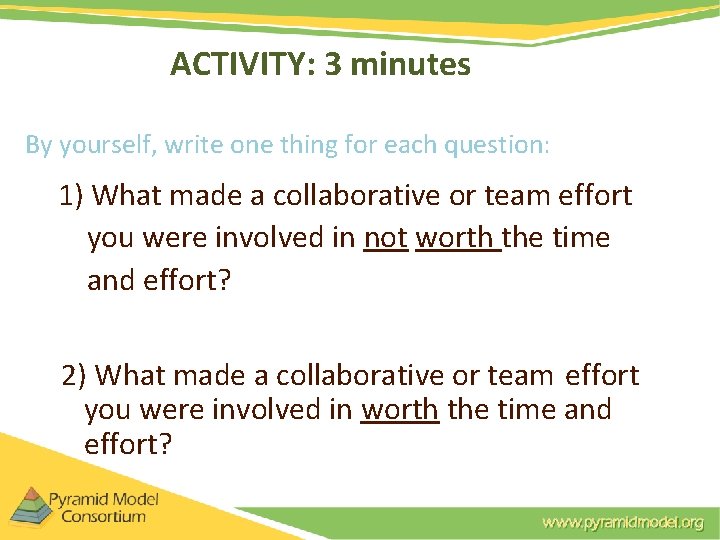 ACTIVITY: 3 minutes

By yourself, write one thing for each question:

1) What made a collaborative or team effort you were involved in not worth the time and effort?

2) What made a collaborative or team effort you were involved in worth the time and effort?

Pyramid Model Consortium

www.pyramidmodel.org